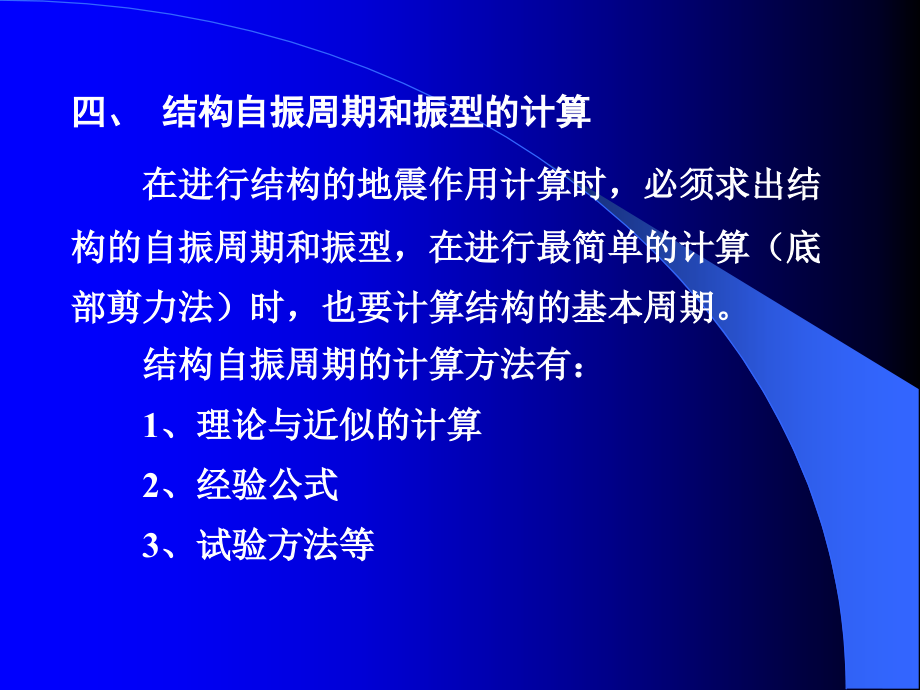 四、 结构自振周期和振型的计算

在进行结构的地震作用计算时，必须求出结构的自振周期和振型，在进行最简单的计算（底部剪力法）时，也要计算结构的基本周期。

结构自振周期的计算方法有：

1、理论与近似的计算

2、经验公式

3、试验方法等